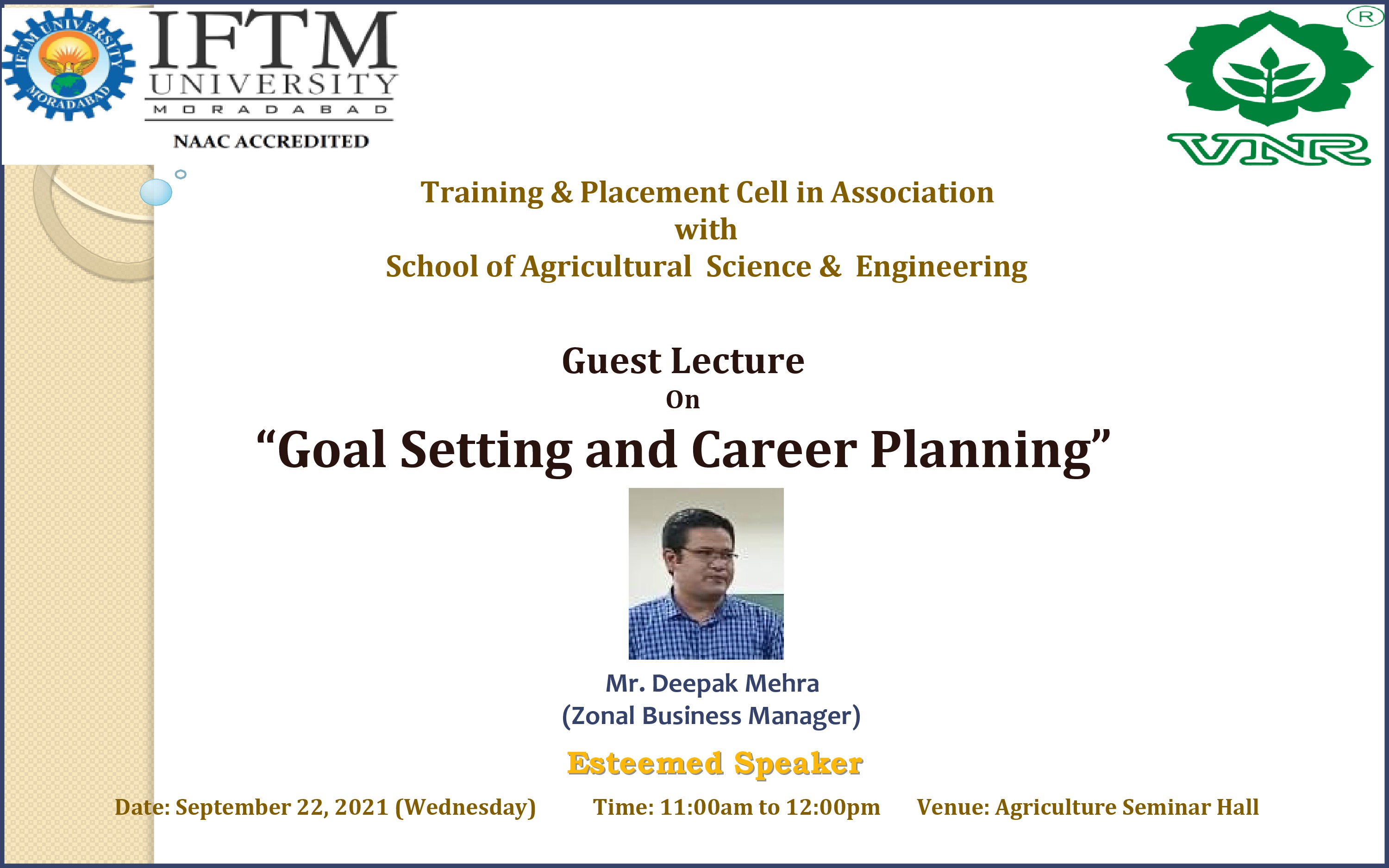 IFTM UNIVERSITY MORADABAD
IFTM
UNIVERSITY
MORADABAD
NAAC ACCREDITED

R
VNR

Training & Placement Cell in Association with School of Agricultural Science & Engineering

Guest Lecture
On
“Goal Setting and Career Planning”

Mr. Deepak Mehra
(Zonal Business Manager)

Esteemed Speaker

Date: September 22, 2021 (Wednesday) Time: 11:00am to 12:00pm Venue: Agriculture Seminar Hall